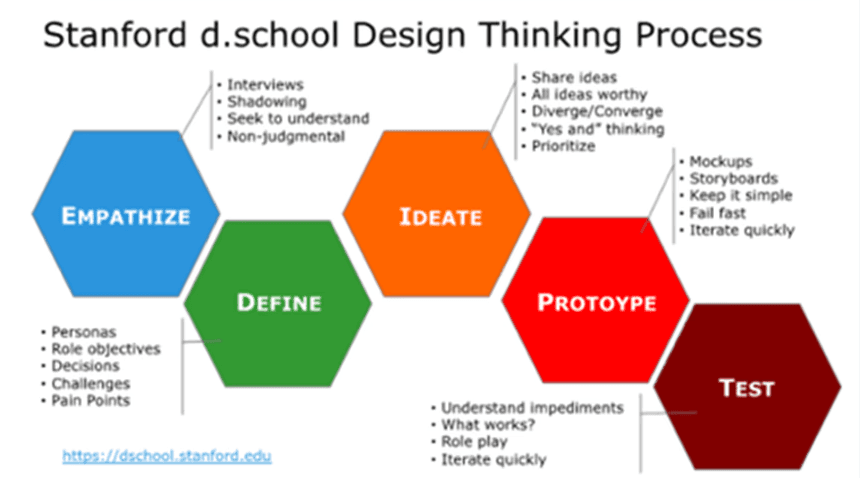 Stanford d.school Design Thinking Process

• Interviews
• Shadowing
• Seek to understand
• Non-judgmental

EMPATHIZE

DEFINE

• Personas
• Role objectives
• Decisions
• Challenges
• Pain Points

• Share ideas
• All ideas worthy
• Diverge/Converge
• "Yes and" thinking
• Prioritize

IDEATE

• Mockups
• Storyboards
• Keep it simple
• Fail fast
• Iterate quickly

PROTOYPE

TEST

• Understand impediments
• What works?
• Role play
• Iterate quickly

https://dschool.stanford.edu